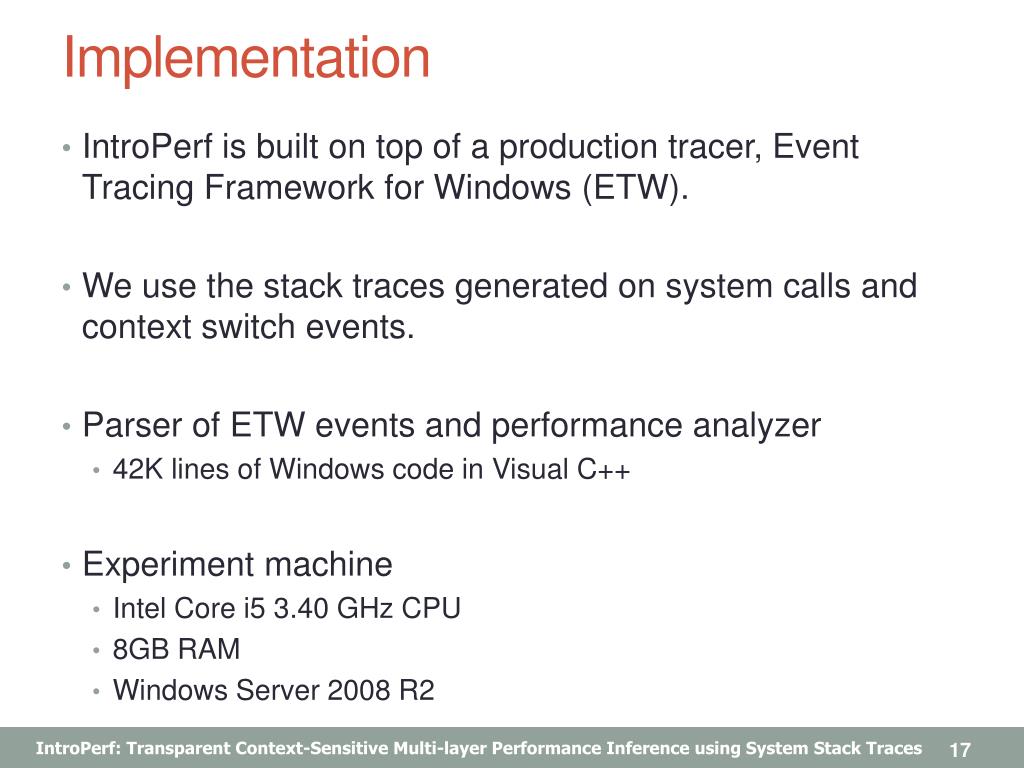 Implementation

• IntroPerf is built on top of a production tracer, Event Tracing Framework for Windows (ETW).

• We use the stack traces generated on system calls and context switch events.

• Parser of ETW events and performance analyzer
 • 42K lines of Windows code in Visual C++

• Experiment machine
 • Intel Core i5 3.40 GHz CPU
 • 8GB RAM
 • Windows Server 2008 R2

IntroPerf: Transparent Context-Sensitive Multi-layer Performance Inference using System Stack Traces 17